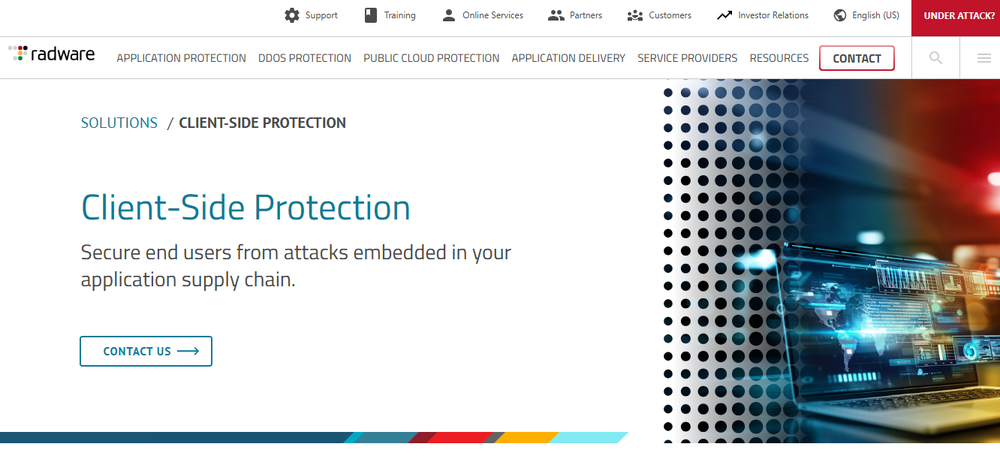 Support Training Online Services Partners Customers Investor Relations English (US) UNDER ATTACK?

radware APPLICATION PROTECTION DDOS PROTECTION PUBLIC CLOUD PROTECTION APPLICATION DELIVERY SERVICE PROVIDERS RESOURCES CONTACT

SOLUTIONS / CLIENT-SIDE PROTECTION

Client-Side Protection

Secure end users from attacks embedded in your application supply chain.

CONTACT US ⟶